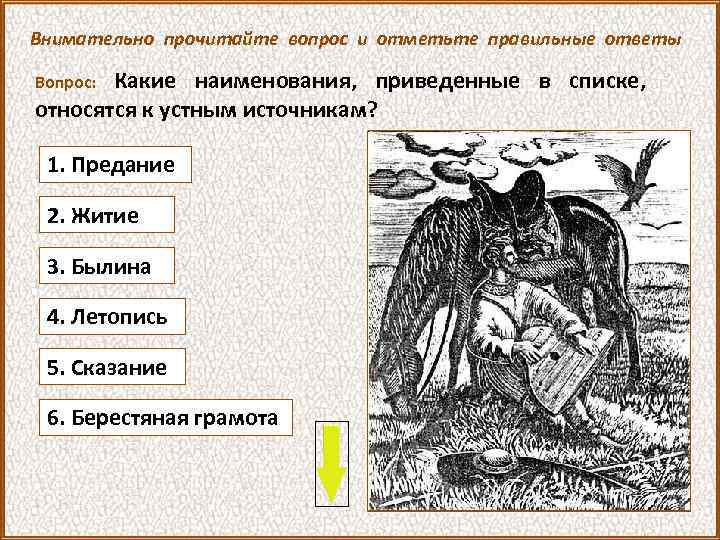 Внимательно прочитайте вопрос и отметьте правильные ответы

Вопрос: Какие наименования, приведенные в списке, относятся к устным источникам?

1. Предание

2. Житие

3. Былина

4. Летопись

5. Сказание

6. Берестяная грамота